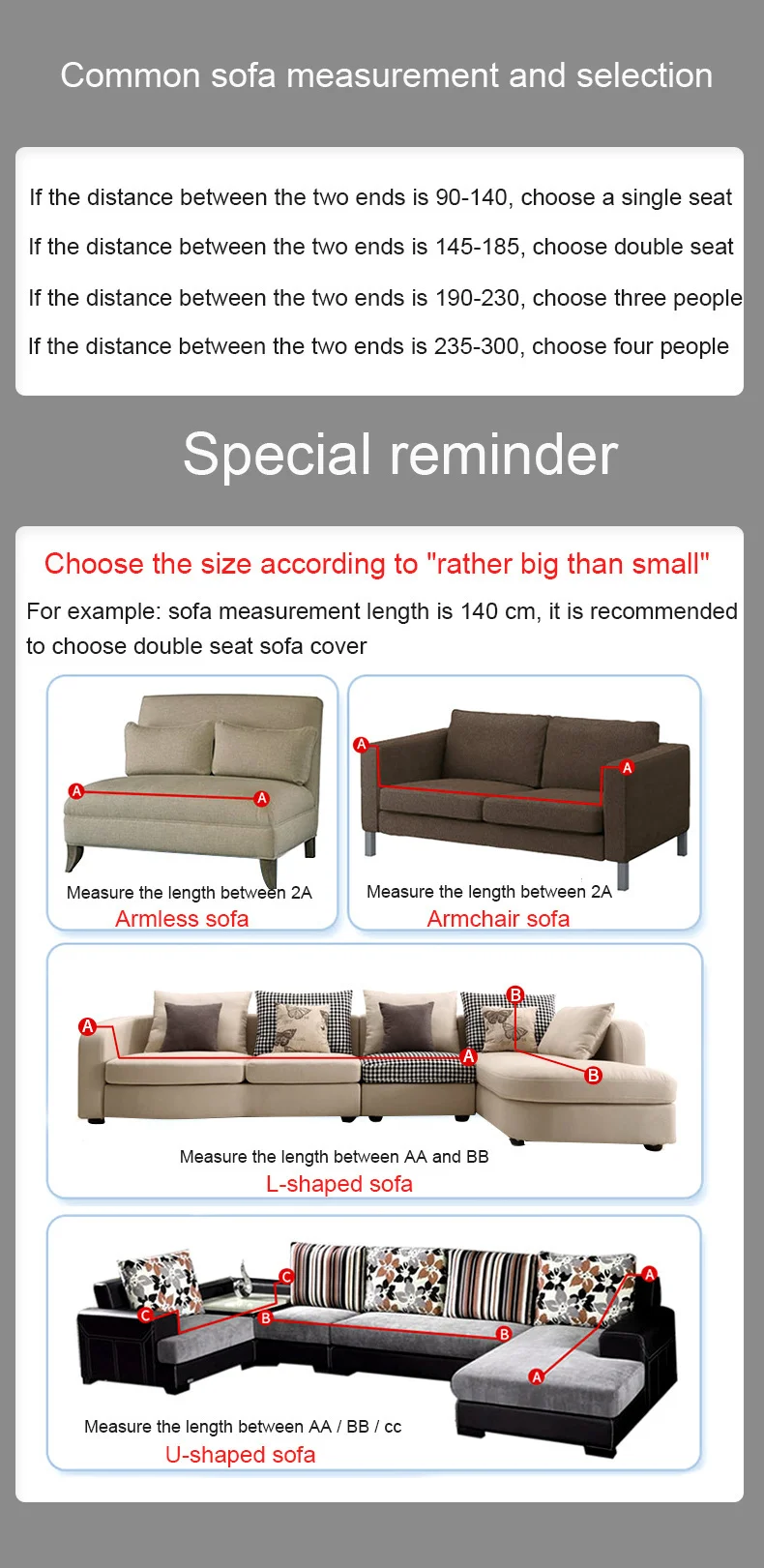 Common sofa measurement and selection

If the distance between the two ends is 90-140, choose a single seat

If the distance between the two ends is 145-185, choose double seat

If the distance between the two ends is 190-230, choose three people

If the distance between the two ends is 235-300, choose four people

Special reminder

Choose the size according to "rather big than small"

For example: sofa measurement length is 140 cm, it is recommended to choose double seat sofa cover

A A
Measure the length between 2A
Armless sofa

A A
Measure the length between 2A
Armchair sofa

A A B B
Measure the length between AA and BB
L-shaped sofa

C C B B A A
Measure the length between AA / BB / cc
U-shaped sofa